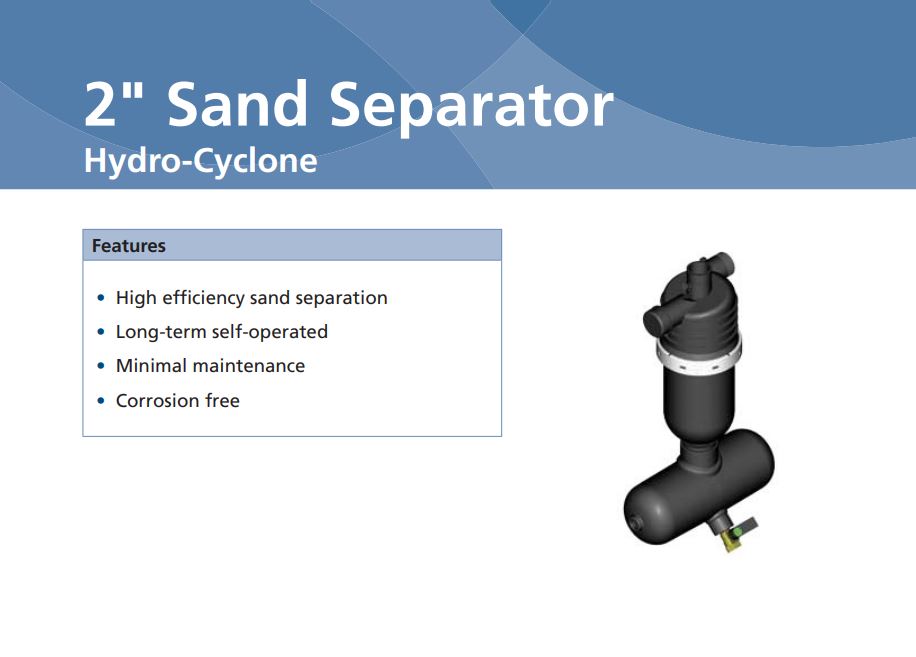 2" Sand Separator
Hydro-Cyclone

Features

• High efficiency sand separation
• Long-term self-operated
• Minimal maintenance
• Corrosion free